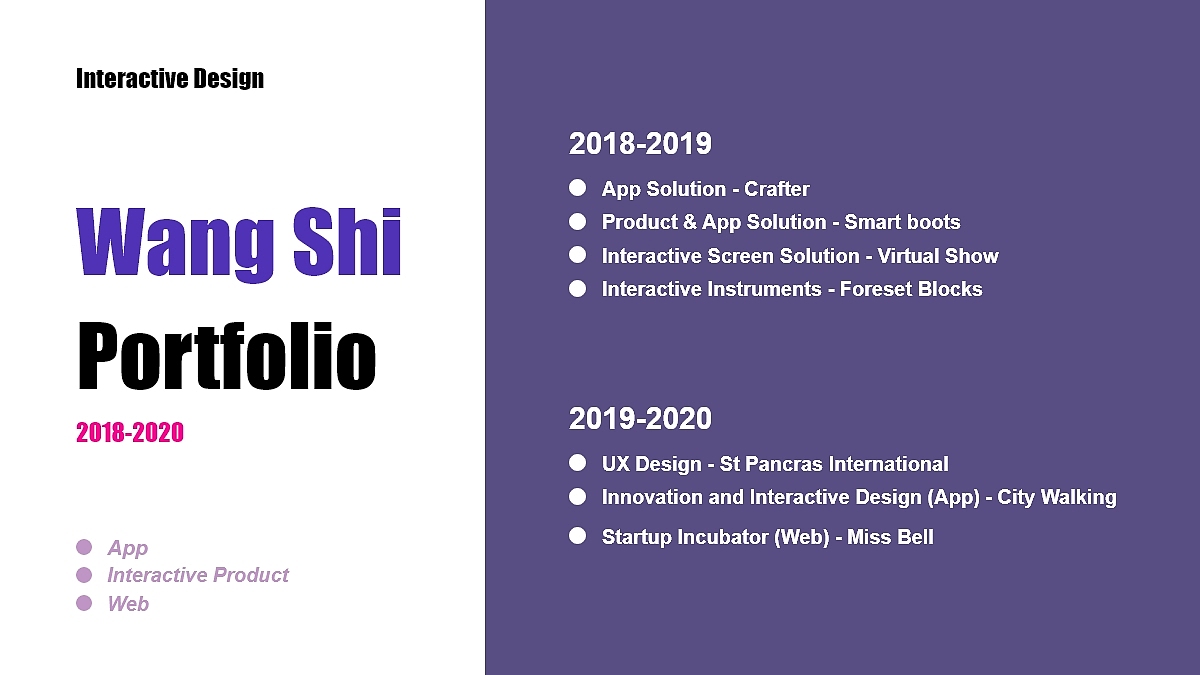 Interactive Design

Wang Shi
Portfolio

2018-2020

App
Interactive Product
Web

2018-2019

App Solution - Crafter
Product & App Solution - Smart boots
Interactive Screen Solution - Virtual Show
Interactive Instruments - Foreset Blocks

2019-2020

UX Design - St Pancras International
Innovation and Interactive Design (App) - City Walking
Startup Incubator (Web) - Miss Bell